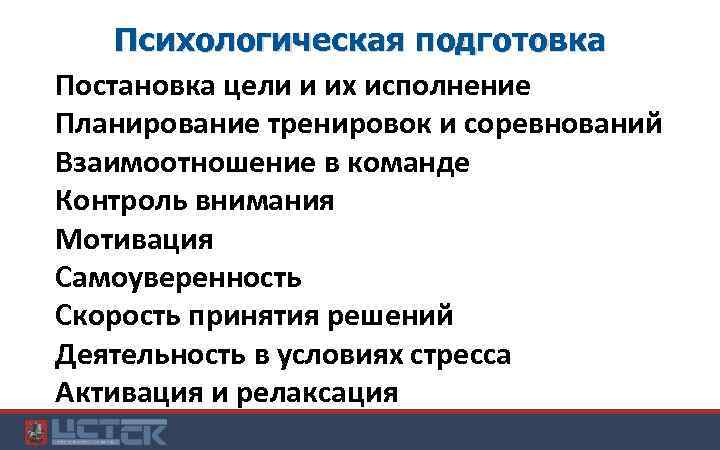 Психологическая подготовка

Постановка цели и их исполнение
Планирование тренировок и соревнований
Взаимоотношение в команде
Контроль внимания
Мотивация
Самоуверенность
Скорость принятия решений
Деятельность в условиях стресса
Активация и релаксация

ЦСТСК